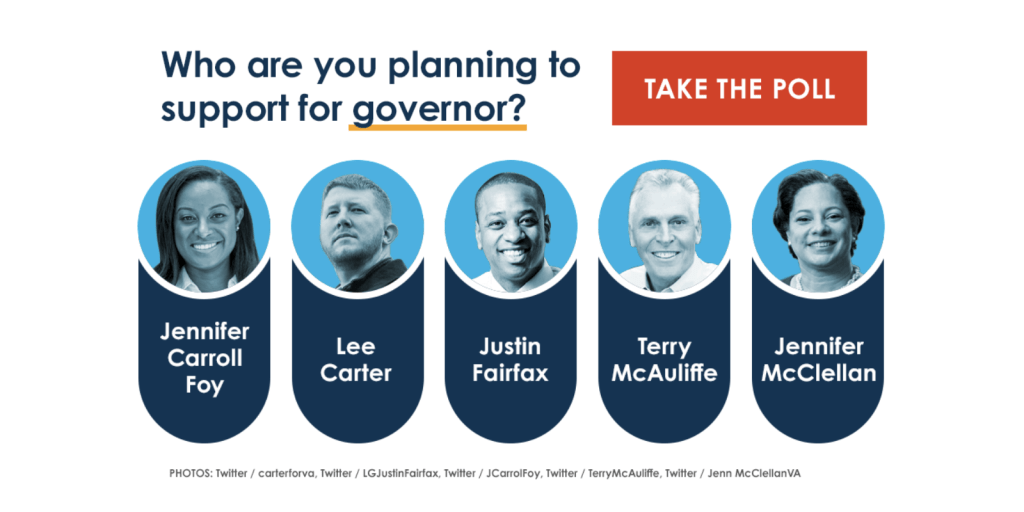 Who are you planning to support for governor?

TAKE THE POLL

Jennifer Carroll Foy

Lee Carter

Justin Fairfax

Terry McAuliffe

Jennifer McClellan

PHOTOS: Twitter / carterforva, Twitter / LGJustinFairfax, Twitter / JCarrolFoy, Twitter / TerryMcAuliffe, Twitter / Jenn McClellanVA